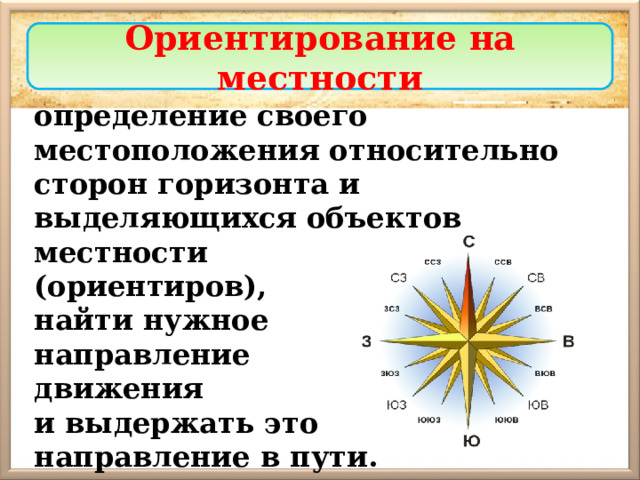 Ориентирование на местности

определение своего местоположения относительно сторон горизонта и выделяющихся объектов местности (ориентиров), найти нужное направление движения и выдержать это направление в пути.

С
ССЗ
ССВ
СЗ
СВ
ЗСЗ
ВСВ
З
В
ЗЮЗ
ВЮВ
ЮЗ
ЮВ
ЮЮЗ
ЮЮВ
Ю